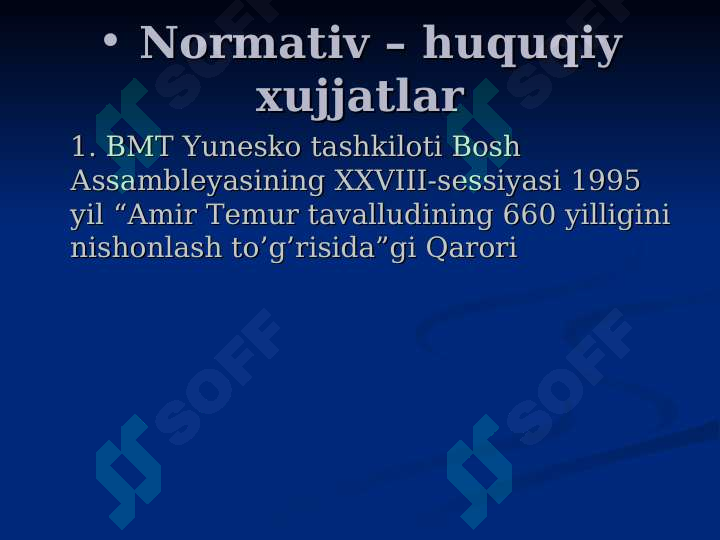 • Normativ – huquqiy xujjatlar

1. BMT Yunesko tashkiloti Bosh Assambleyasining XXVIII-sessiyasi 1995 yil “Amir Temur tavalludining 660 yilligini nishonlash to’g’risida”gi Qarori

SOFF SOFF SOFF SOFF